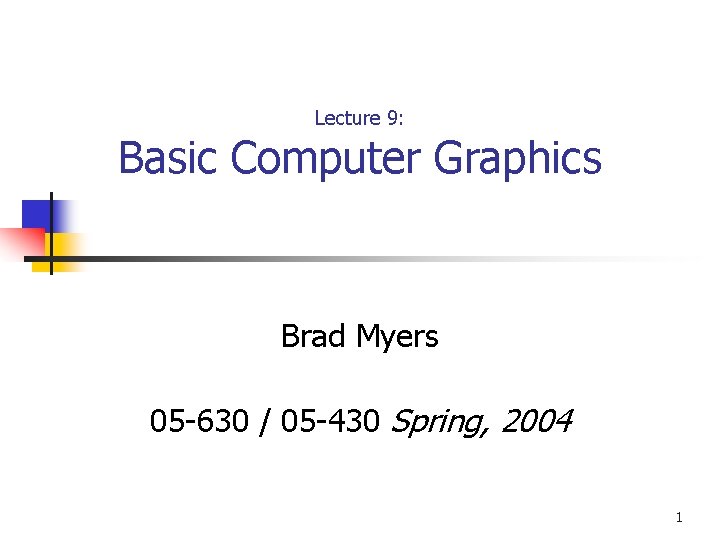 Lecture 9:
Basic Computer Graphics

Brad Myers

05-630 / 05-430 Spring, 2004

1